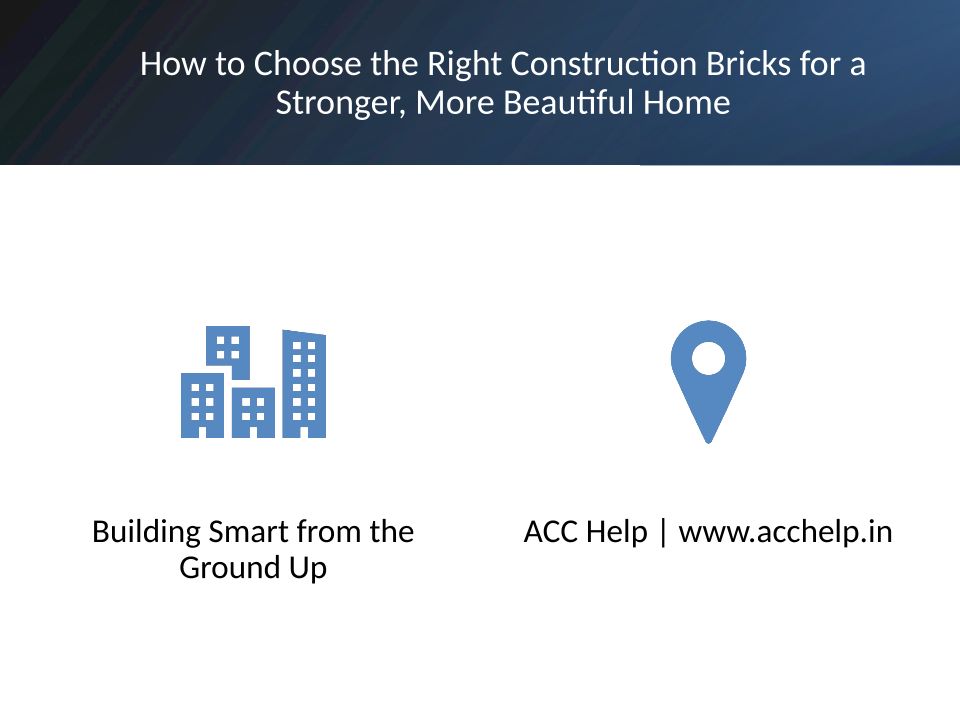 How to Choose the Right Construction Bricks for a Stronger, More Beautiful Home

Building Smart from the Ground Up

ACC Help | www.acchelp.in